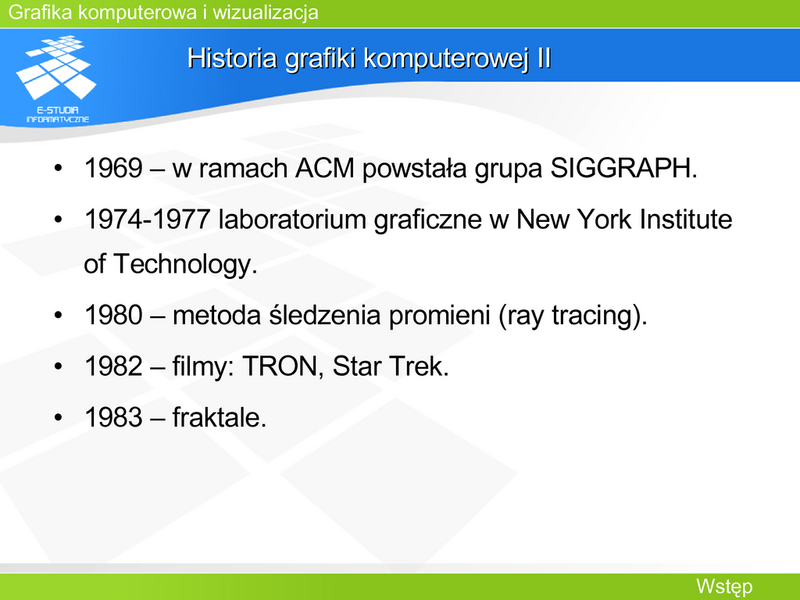 Grafika komputerowa i wizualizacja

E-STUDIA INFORMATYCZNE

Historia grafiki komputerowej II

• 1969 – w ramach ACM powstała grupa SIGGRAPH.
• 1974-1977 laboratorium graficzne w New York Institute of Technology.
• 1980 – metoda śledzenia promieni (ray tracing).
• 1982 – filmy: TRON, Star Trek.
• 1983 – fraktale.

Wstęp